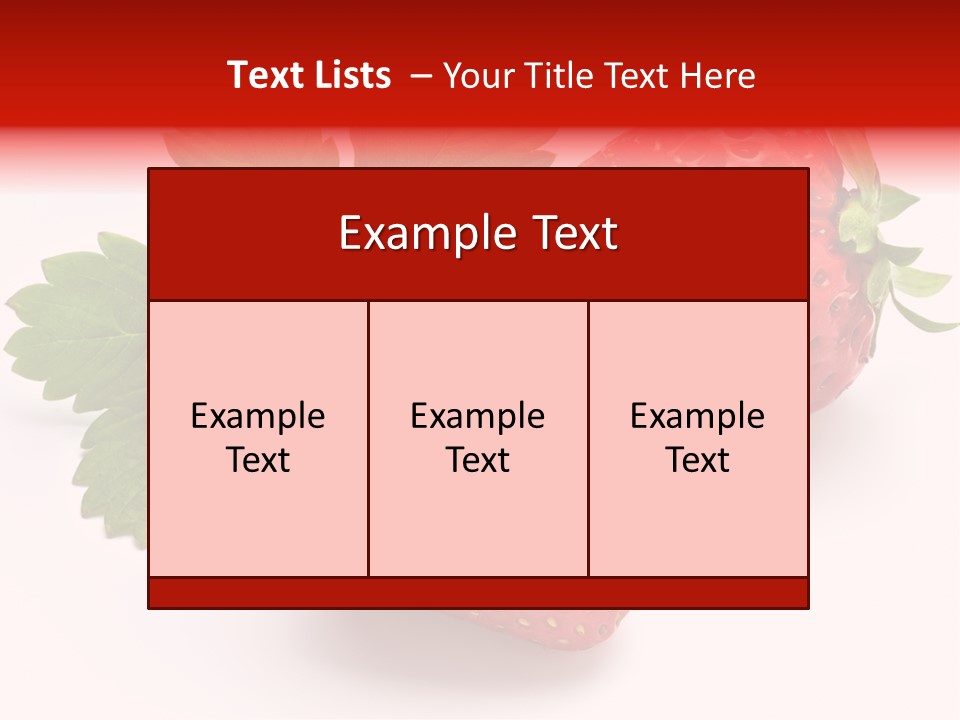 Text Lists – Your Title Text Here

Example Text

Example Text

Example Text

Example Text